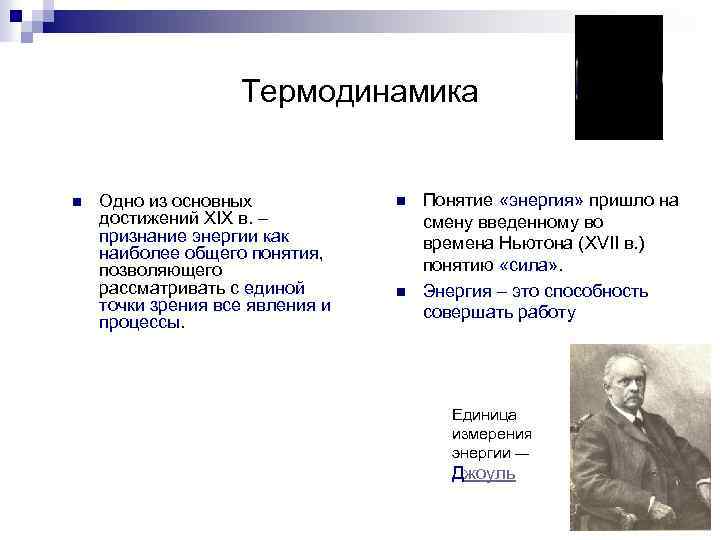 Термодинамика

Одно из основных достижений XIX в. – признание энергии как наиболее общего понятия, позволяющего рассматривать с единой точки зрения все явления и процессы.

Понятие «энергия» пришло на смену введенному во времена Ньютона (XVII в.) понятию «сила».

Энергия – это способность совершать работу

Единица измерения энергии — Джоуль